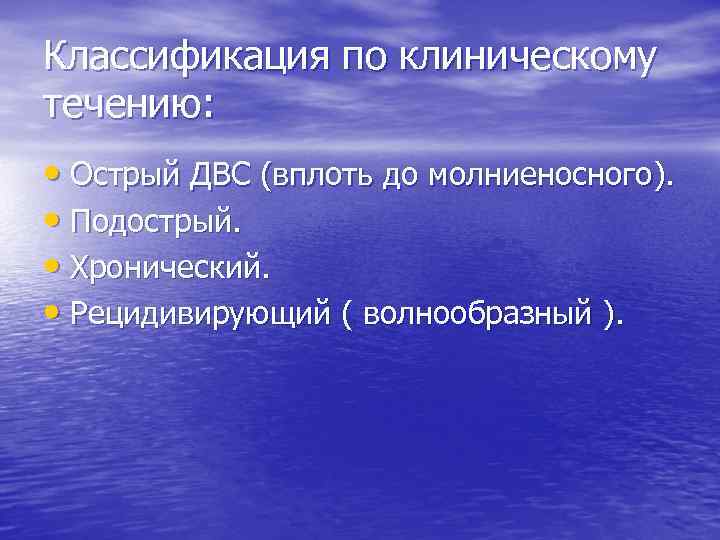 Классификация по клиническому течению:

• Острый ДВС (вплоть до молниеносного).
• Подострый.
• Хронический.
• Рецидивирующий ( волнообразный ).